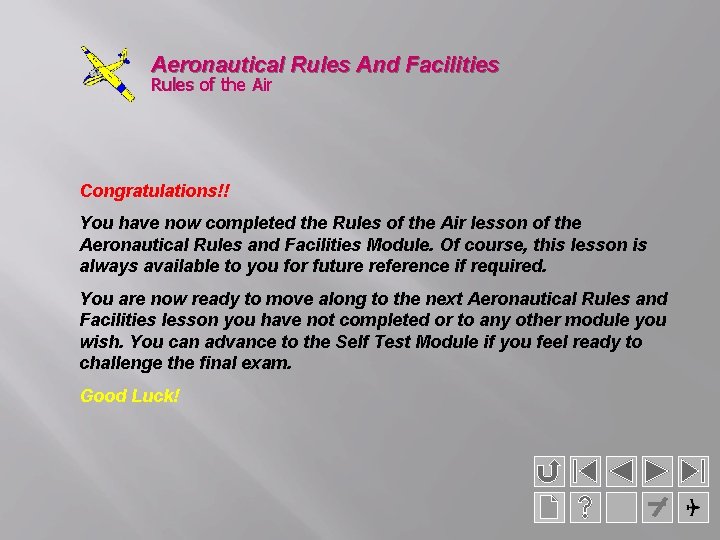 Aeronautical Rules And Facilities
Rules of the Air

Congratulations!!

You have now completed the Rules of the Air lesson of the Aeronautical Rules and Facilities Module. Of course, this lesson is always available to you for future reference if required.

You are now ready to move along to the next Aeronautical Rules and Facilities lesson you have not completed or to any other module you wish. You can advance to the Self Test Module if you feel ready to challenge the final exam.

Good Luck!

?